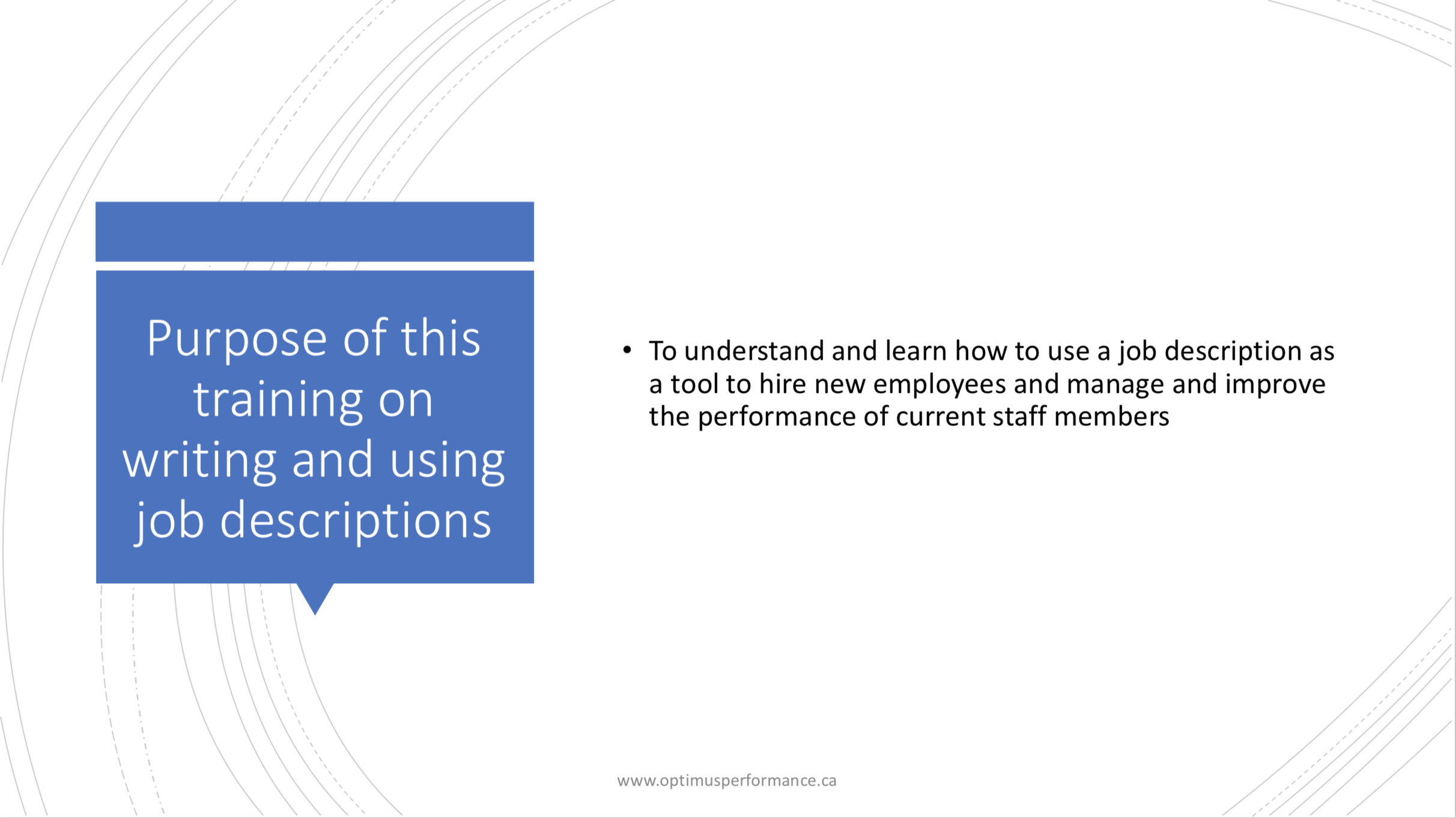 Purpose of this training on writing and using job descriptions

• To understand and learn how to use a job description as a tool to hire new employees and manage and improve the performance of current staff members

www.optimusperformance.ca